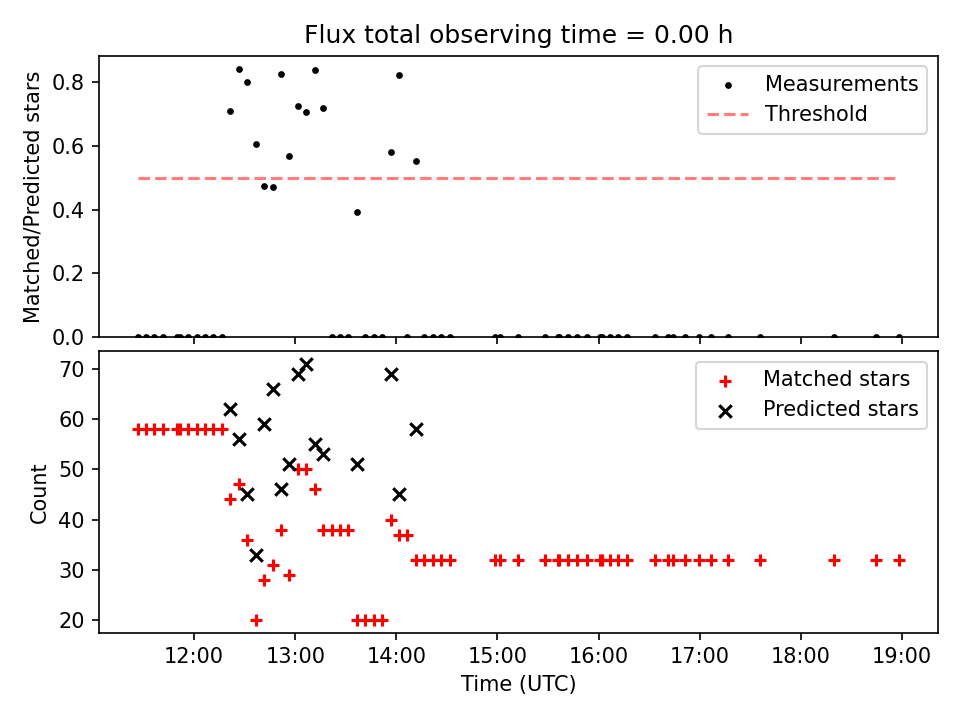 Flux total observing time = 0.00 h

Matched/Predicted stars

0.8
0.6
0.4
0.2
0.0

Measurements
Threshold

Count

70
60
50
40
30
20

Matched stars
Predicted stars

12:00
13:00
14:00
15:00
16:00
17:00
18:00
19:00

Time (UTC)